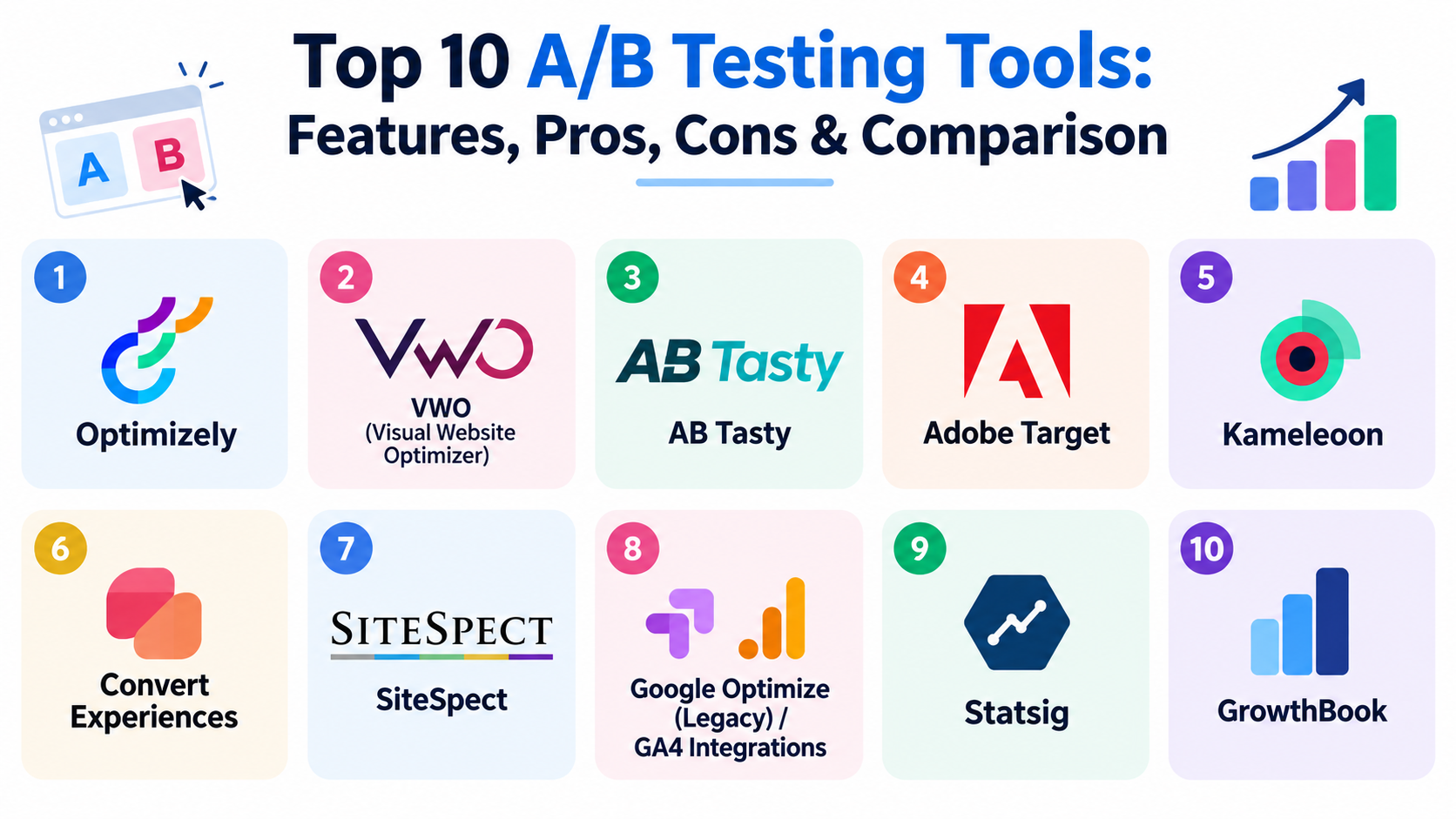 Top 10 A/B Testing Tools:
Features, Pros, Cons & Comparison

A B

1
Optimizely

2
VWO
VWO
(Visual Website Optimizer)

3
AB Tasty
AB Tasty

4
Adobe Target

5
Kameleoon

6
Convert Experiences

7
SITESPECT
SiteSpect

8
Google Optimize (Legacy) / GA4 Integrations

9
Statsig

10
GrowthBook